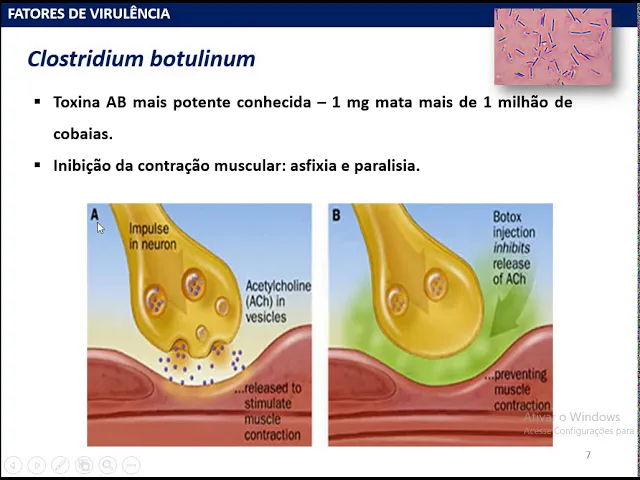 FATORES DE VIRULÊNCIA

Clostridium botulinum

▪ Toxina AB mais potente conhecida – 1 mg mata mais de 1 milhão de cobaias.

▪ Inibição da contração muscular: asfixia e paralisia.

A

Impulse in neuron

Acetylcholine (ACh) in vesicles

...released to stimulate muscle contraction

B

Botox injection inhibits release of ACh

...preventing muscle contraction

Ativar o Windows
Acesse Configurações para

7